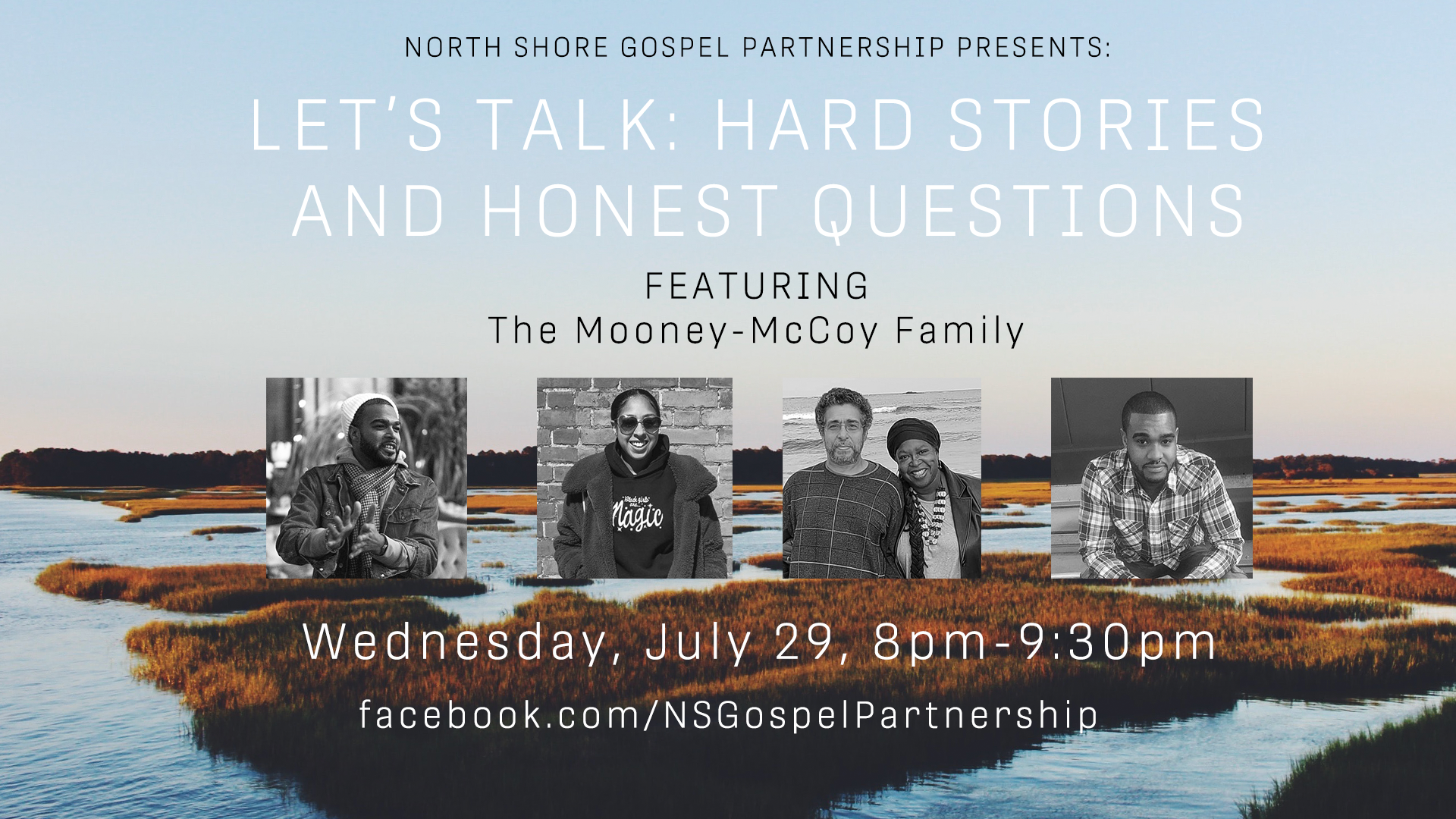 NORTH SHORE GOSPEL PARTNERSHIP PRESENTS:

LET'S TALK: HARD STORIES AND HONEST QUESTIONS

FEATURING
The Mooney-McCoy Family

Black girls are Magic

Wednesday, July 29, 8pm-9:30pm

facebook.com/NSGospelPartnership